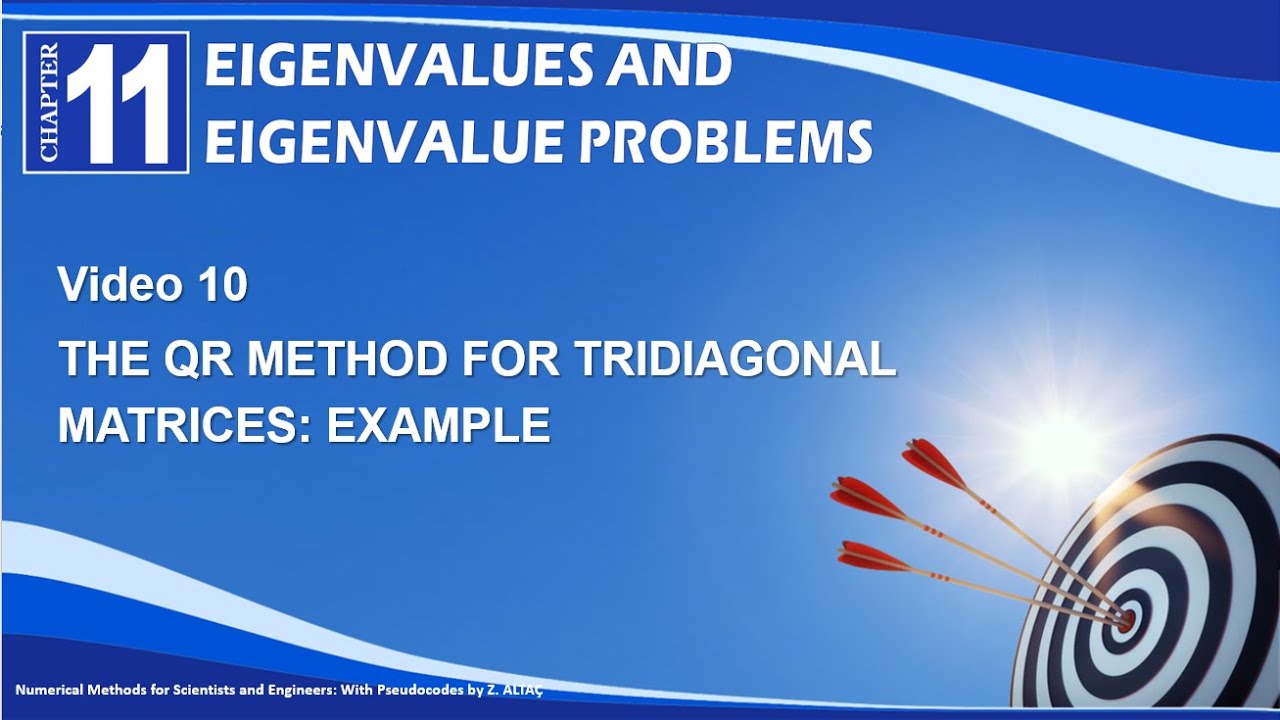 CHAPTER 11 EIGENVALUES AND EIGENVALUE PROBLEMS

Video 10

THE QR METHOD FOR TRIDIAGONAL MATRICES: EXAMPLE

Numerical Methods for Scientists and Engineers: With Pseudocodes by Z. ALTAÇ